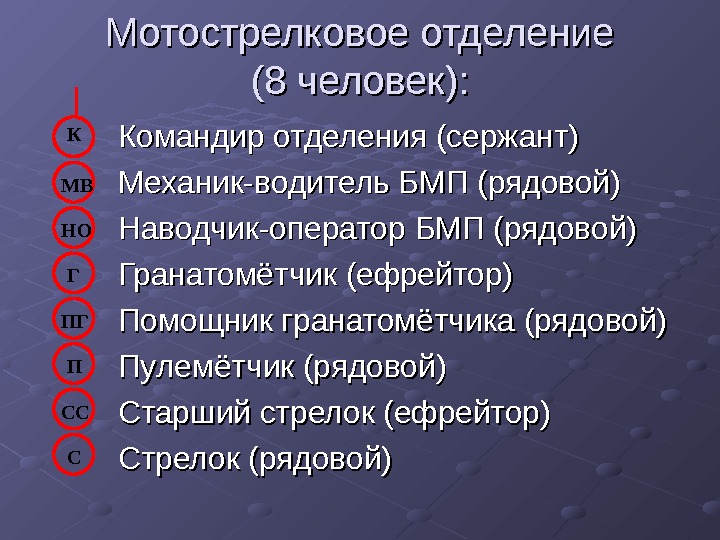 Мотострелковое отделение (8 человек):

К Командир отделения (сержант)
МВ Механик-водитель БМП (рядовой)
НО Наводчик-оператор БМП (рядовой)
Г Гранатомётчик (ефрейтор)
ПГ Помощник гранатомётчика (рядовой)
П Пулемётчик (рядовой)
СС Старший стрелок (ефрейтор)
С Стрелок (рядовой)